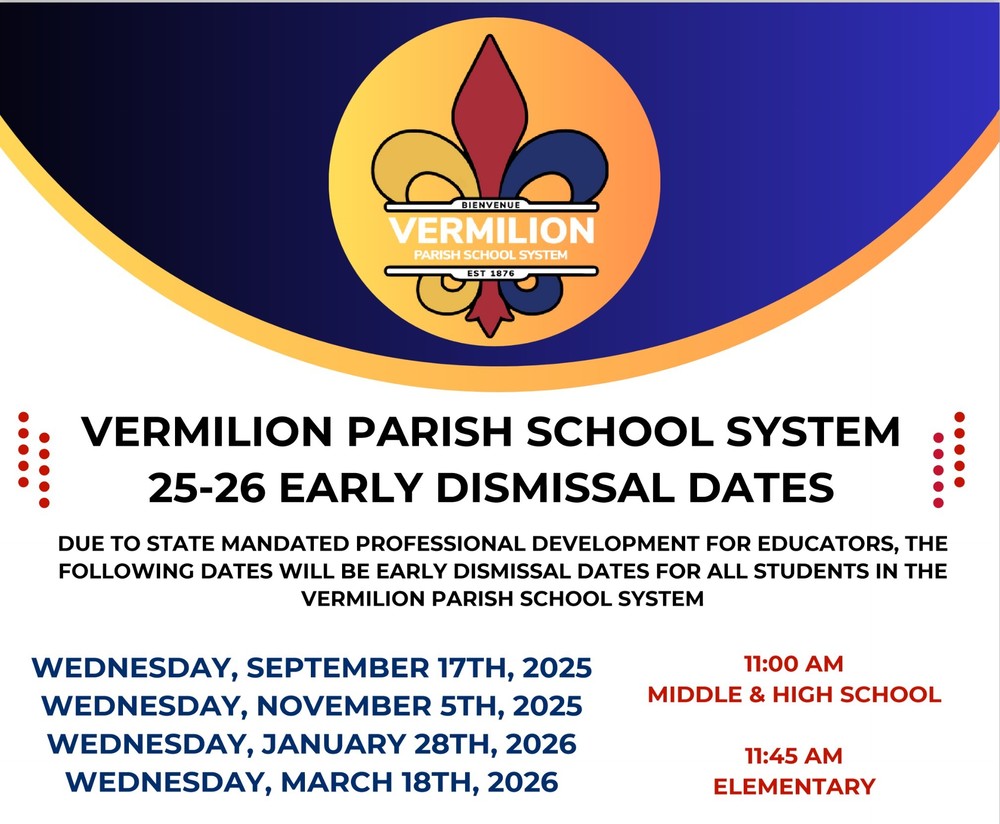 BIENVENUE
VERMILION
PARISH SCHOOL SYSTEM
EST 1876

VERMILION PARISH SCHOOL SYSTEM
25-26 EARLY DISMISSAL DATES

DUE TO STATE MANDATED PROFESSIONAL DEVELOPMENT FOR EDUCATORS, THE FOLLOWING DATES WILL BE EARLY DISMISSAL DATES FOR ALL STUDENTS IN THE VERMILION PARISH SCHOOL SYSTEM

WEDNESDAY, SEPTEMBER 17TH, 2025
WEDNESDAY, NOVEMBER 5TH, 2025
WEDNESDAY, JANUARY 28TH, 2026
WEDNESDAY, MARCH 18TH, 2026

11:00 AM
MIDDLE & HIGH SCHOOL

11:45 AM
ELEMENTARY